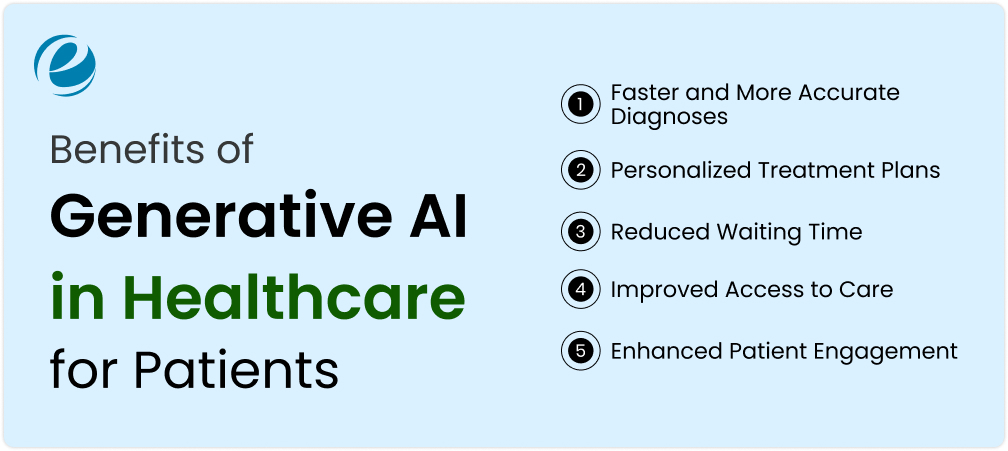 Benefits of
Generative AI
in Healthcare
for Patients

1 Faster and More Accurate Diagnoses

2 Personalized Treatment Plans

3 Reduced Waiting Time

4 Improved Access to Care

5 Enhanced Patient Engagement